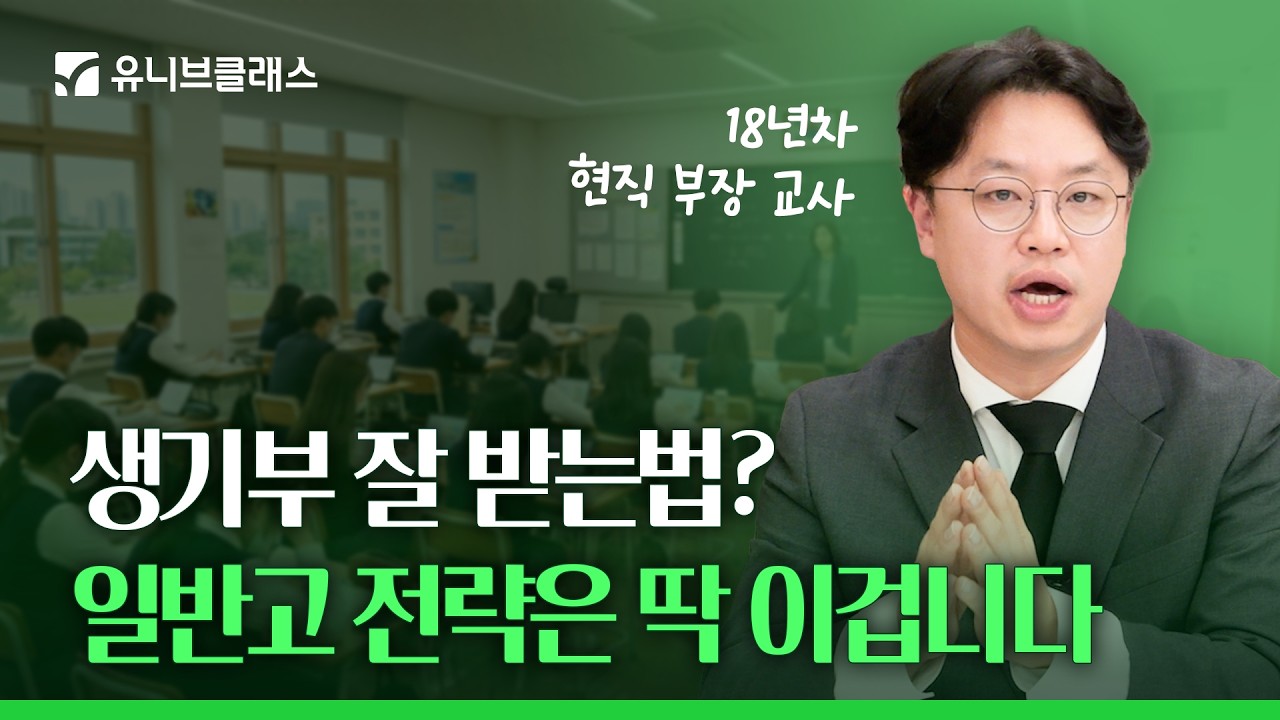 유니브클래스

18년차
현직 부장 교사

생기부 잘 받는법?
일반고 전략은 딱 이겁니다